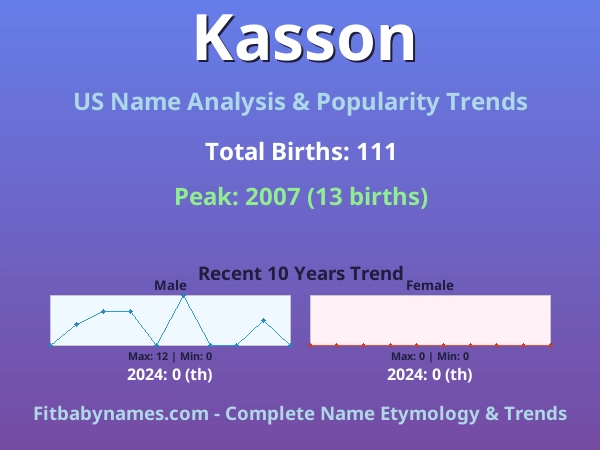 Kasson

US Name Analysis & Popularity Trends

Total Births: 111

Peak: 2007 (13 births)

Recent 10 Years Trend

Male

Max: 12 | Min: 0

2024: 0 (th)

Female

Max: 0 | Min: 0

2024: 0 (th)

Fitbabynames.com - Complete Name Etymology & Trends